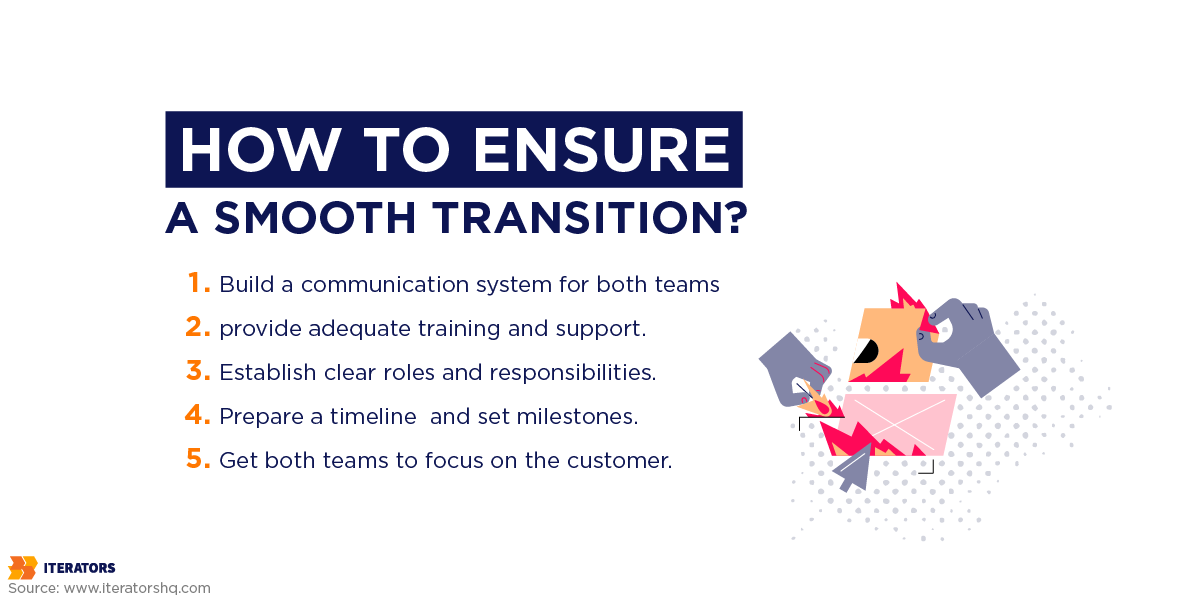 HOW TO ENSURE A SMOOTH TRANSITION?

1. Build a communication system for both teams
2. provide adequate training and support.
3. Establish clear roles and responsibilities.
4. Prepare a timeline and set milestones.
5. Get both teams to focus on the customer.

ITERATORS
Source: www.iteratorshq.com